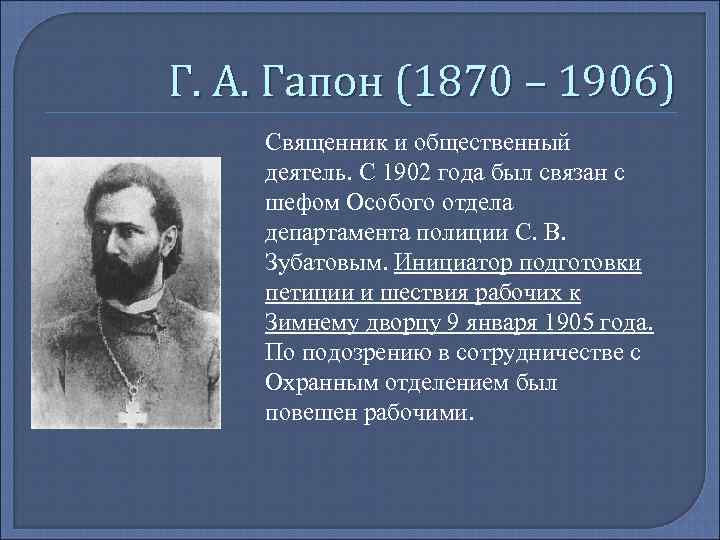 Г. А. Гапон (1870 – 1906)

Священник и общественный деятель. С 1902 года был связан с шефом Особого отдела департамента полиции С. В. Зубатовым. Инициатор подготовки петиции и шествия рабочих к Зимнему дворцу 9 января 1905 года. По подозрению в сотрудничестве с Охранным отделением был повешен рабочими.